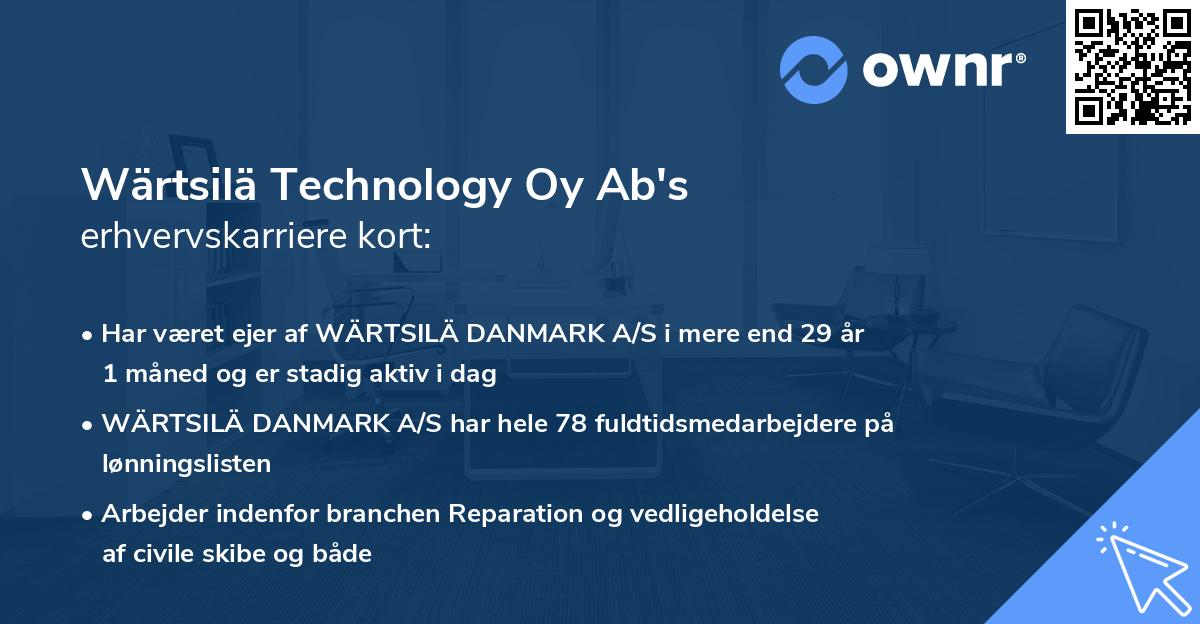 ownr®

Wärtsilä Technology Oy Ab's
erhvervskarriere kort:

• Har været ejer af WÄRTSILÄ DANMARK A/S i mere end 29 år 1 måned og er stadig aktiv i dag

• WÄRTSILÄ DANMARK A/S har hele 78 fuldtidsmedarbejdere på lønningslisten

• Arbejder indenfor branchen Reparation og vedligeholdelse af civile skibe og både